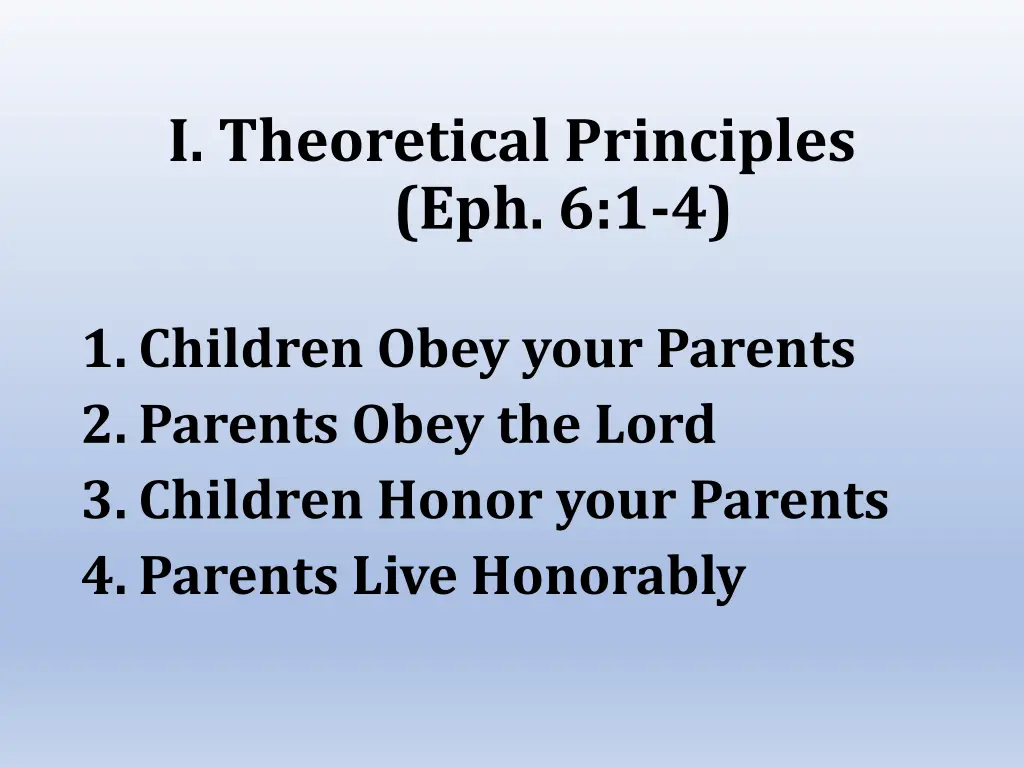 I. Theoretical Principles
(Eph. 6:1-4)

1. Children Obey your Parents
2. Parents Obey the Lord
3. Children Honor your Parents
4. Parents Live Honorably